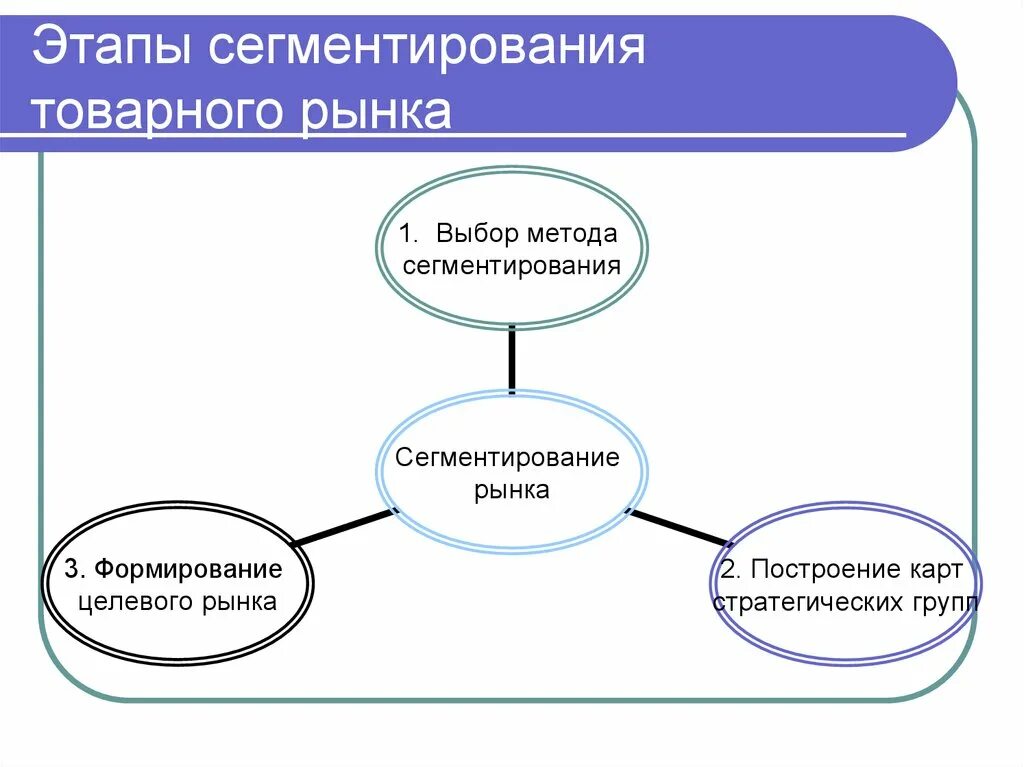 Этапы сегментирования товарного рынка

1. Выбор метода сегментирования

Сегментирование рынка

3. Формирование целевого рынка

2. Построение карт стратегических групп